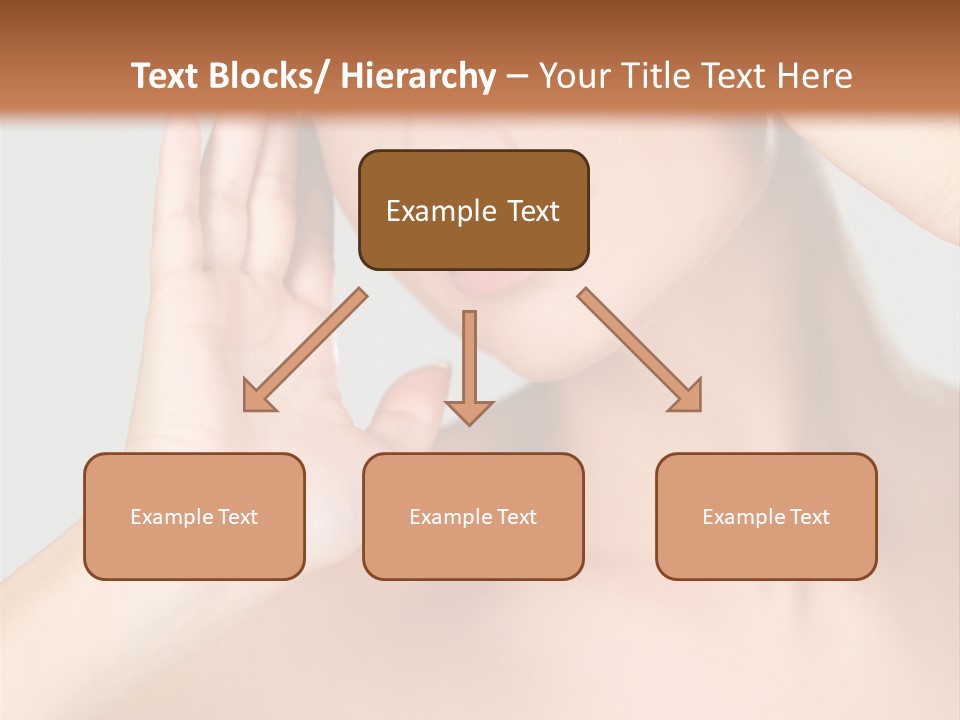 Text Blocks/ Hierarchy – Your Title Text Here

Example Text

Example Text

Example Text

Example Text